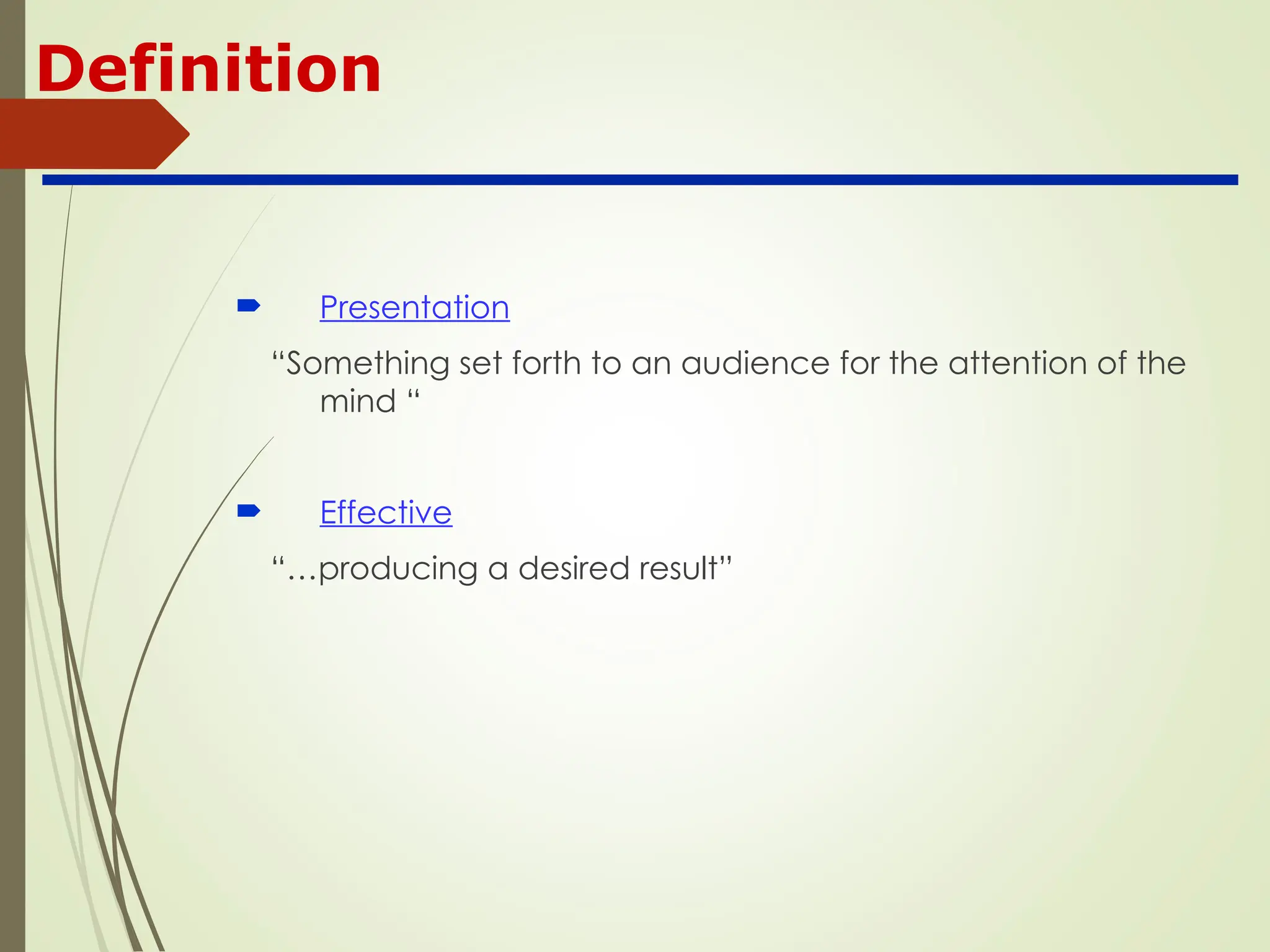 Definition

Presentation

“Something set forth to an audience for the attention of the mind “

Effective

“…producing a desired result”